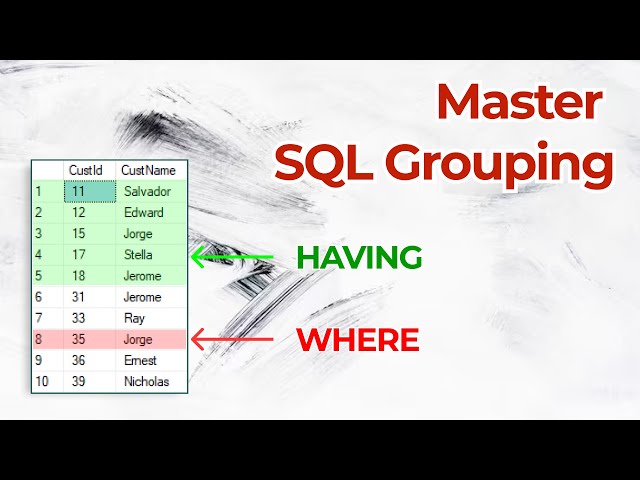 Master
SQL Grouping

| | CustId | CustName |
|---|---|---|
| 1 | 11 | Salvador |
| 2 | 12 | Edward |
| 3 | 15 | Jorge |
| 4 | 17 | Stella |
| 5 | 18 | Jerome |
| 6 | 31 | Jerome |
| 7 | 33 | Ray |
| 8 | 35 | Jorge |
| 9 | 36 | Ernest |
| 10 | 39 | Nicholas |

HAVING

WHERE